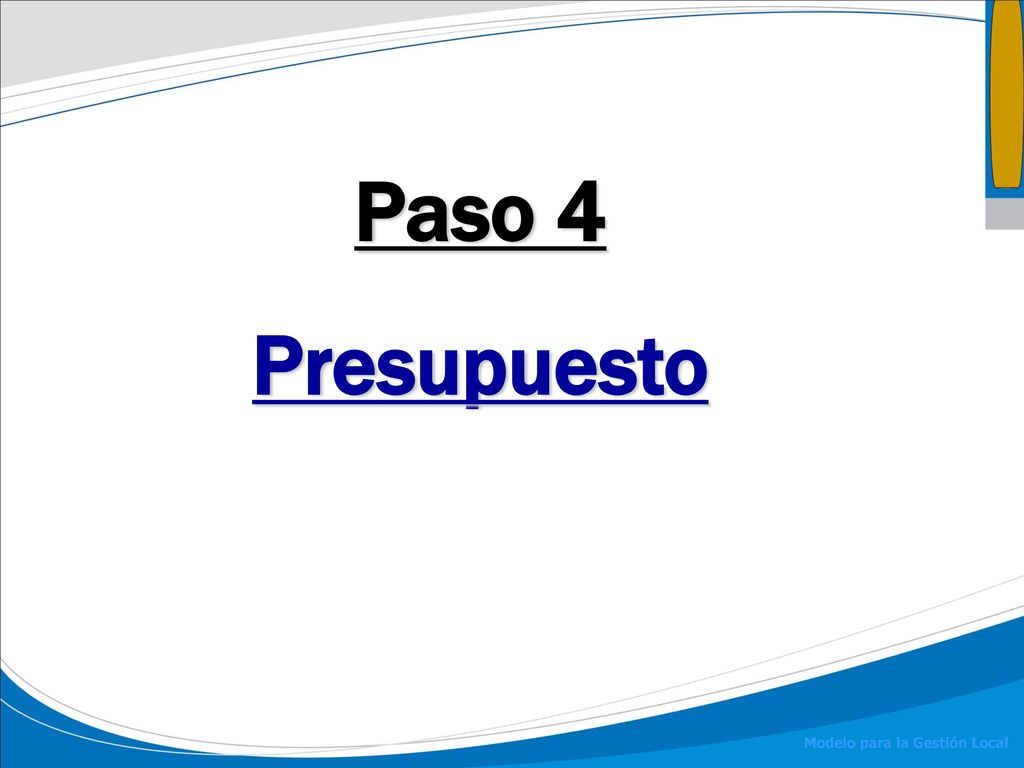 Paso 4

Presupuesto

Modelo para la Gestión Local